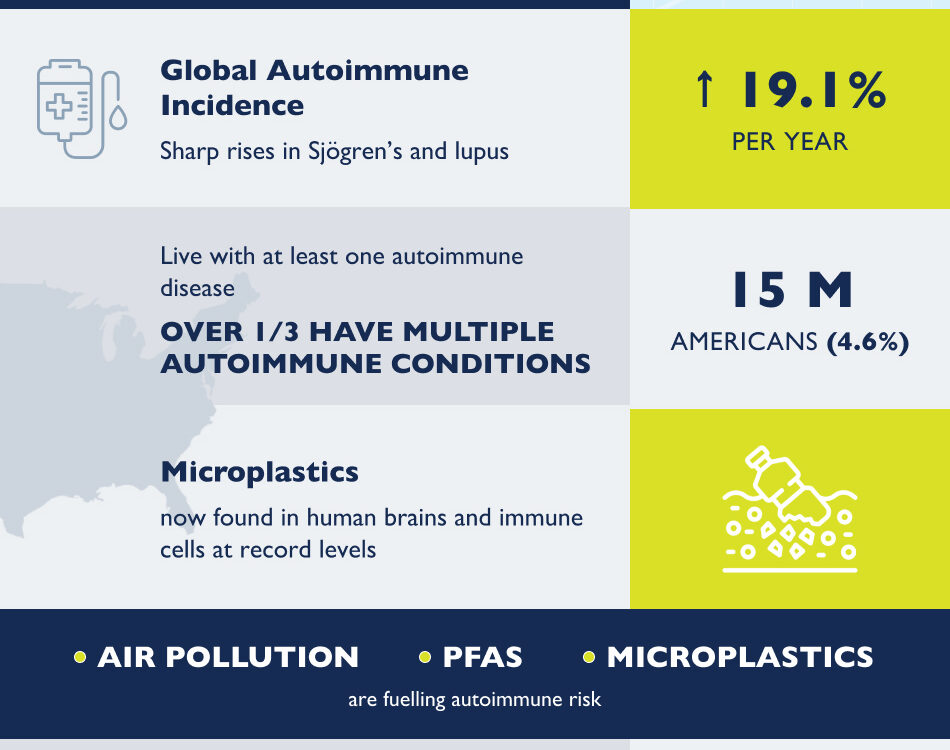 Global Autoimmune Incidence

Sharp rises in Sjögren's and lupus

↑ 19.1%

PER YEAR

Live with at least one autoimmune disease

OVER 1/3 HAVE MULTIPLE AUTOIMMUNE CONDITIONS

15 M

AMERICANS (4.6%)

Microplastics

now found in human brains and immune cells at record levels

• AIR POLLUTION • PFAS • MICROPLASTICS

are fuelling autoimmune risk